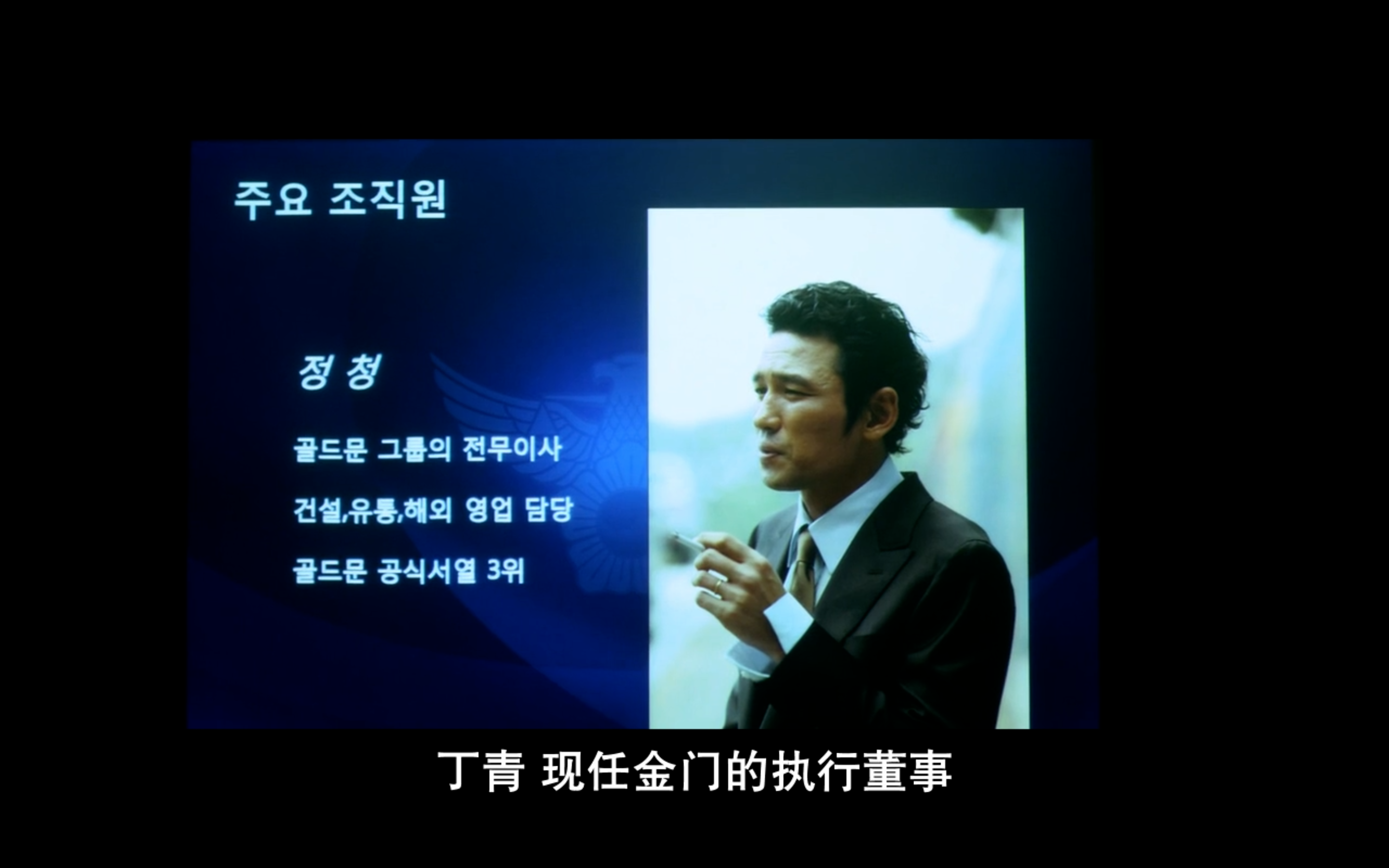 주요 조직원

정 청

골드문 그룹의 전무이사

건설,유통,해외 영업 담당

골드문 공식서열 3위

丁青 现任金门的执行董事